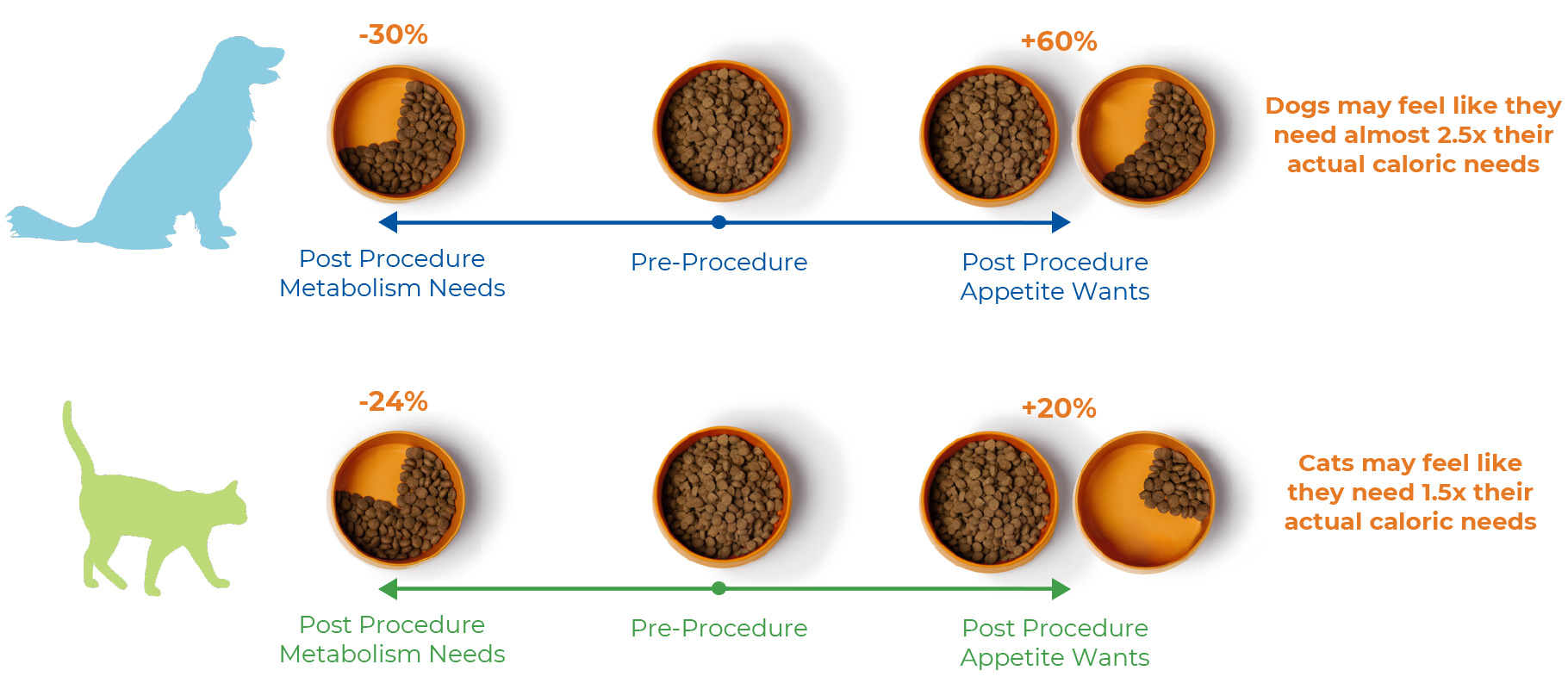 -30%

+60%

Dogs may feel like they need almost 2.5x their actual caloric needs

Post Procedure Metabolism Needs

Pre-Procedure

Post Procedure Appetite Wants

-24%

+20%

Cats may feel like they need 1.5x their actual caloric needs

Post Procedure Metabolism Needs

Pre-Procedure

Post Procedure Appetite Wants